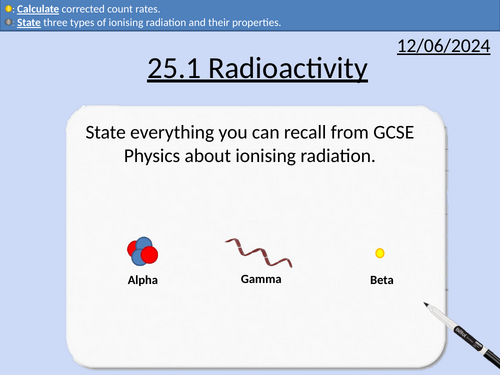 : Calculate corrected count rates.
: State three types of ionising radiation and their properties.

12/06/2024

25.1 Radioactivity

State everything you can recall from GCSE Physics about ionising radiation.

Alpha

Gamma

Beta